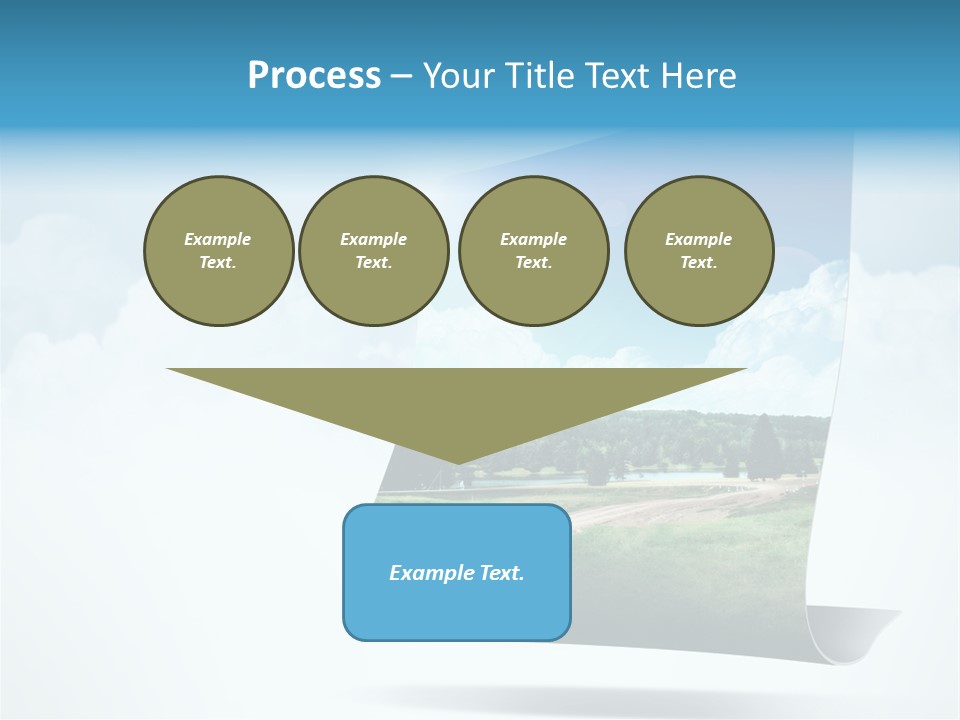 Process – Your Title Text Here

Example Text.

Example Text.

Example Text.

Example Text.

Example Text.